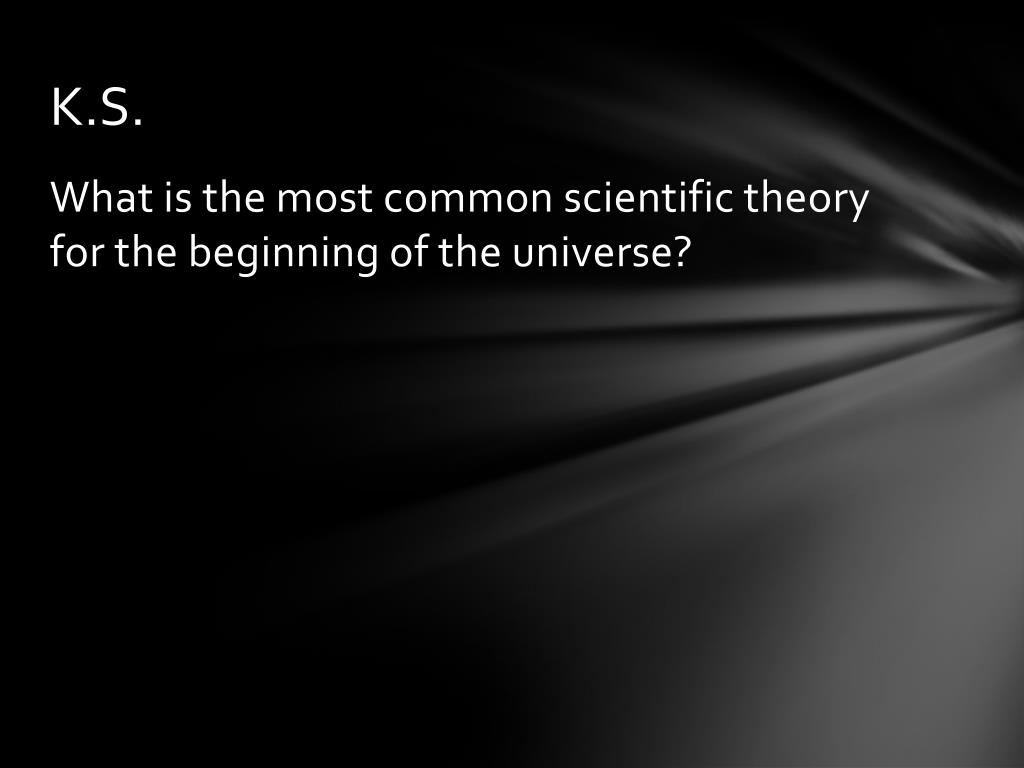 K.S.

What is the most common scientific theory for the beginning of the universe?